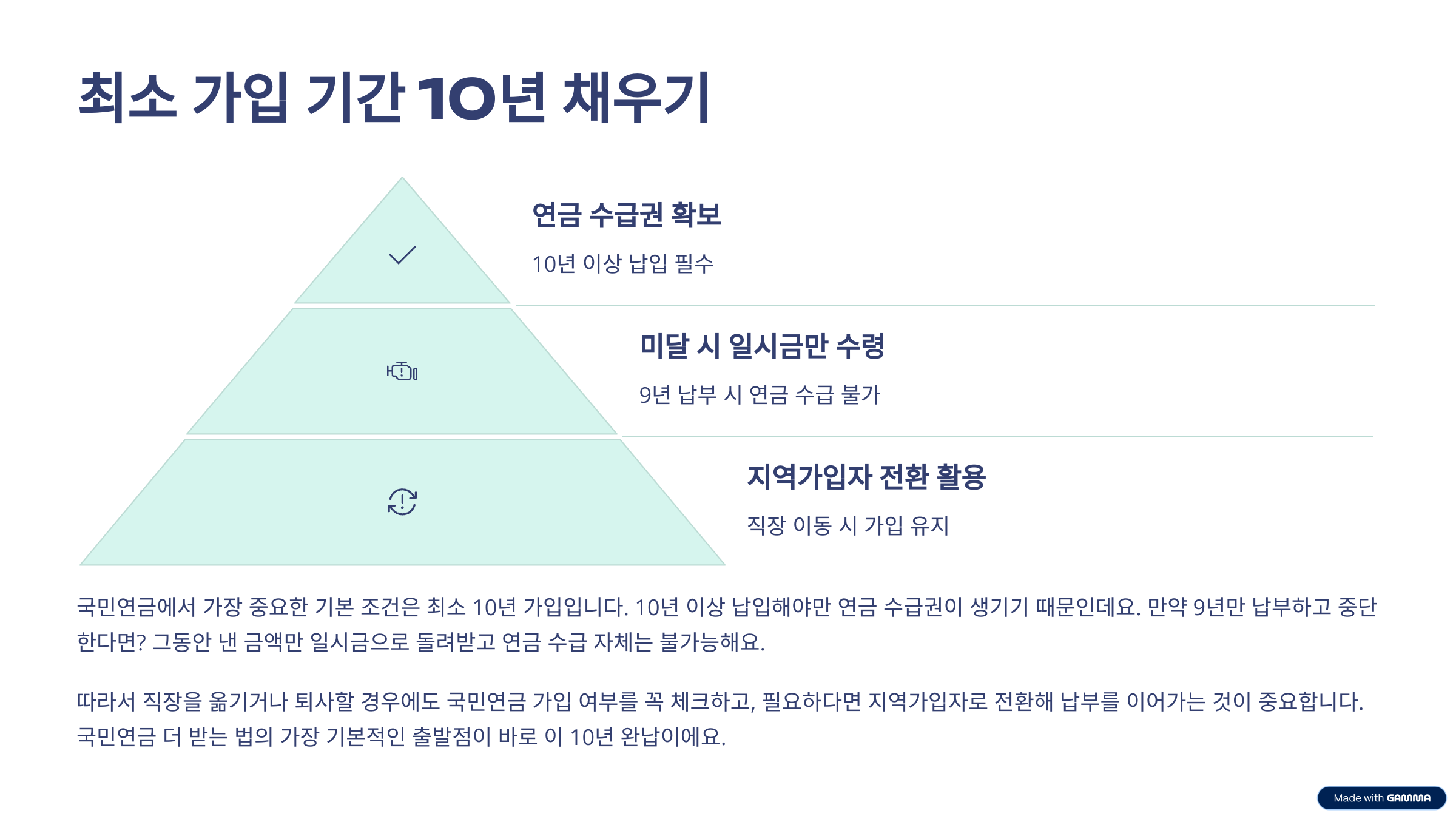 최소 가입 기간 10년 채우기

연금 수급권 확보

10년 이상 납입 필수

미달 시 일시금만 수령

9년 납부 시 연금 수급 불가

지역가입자 전환 활용

직장 이동 시 가입 유지

국민연금에서 가장 중요한 기본 조건은 최소 10년 가입입니다. 10년 이상 납입해야만 연금 수급권이 생기기 때문인데요. 만약 9년만 납부하고 중단한다면? 그동안 낸 금액만 일시금으로 돌려받고 연금 수급 자체는 불가능해요.

따라서 직장을 옮기거나 퇴사할 경우에도 국민연금 가입 여부를 꼭 체크하고, 필요하다면 지역가입자로 전환해 납부를 이어가는 것이 중요합니다. 국민연금 더 받는 법의 가장 기본적인 출발점이 바로 이 10년 완납이에요.

Made with GAMMA